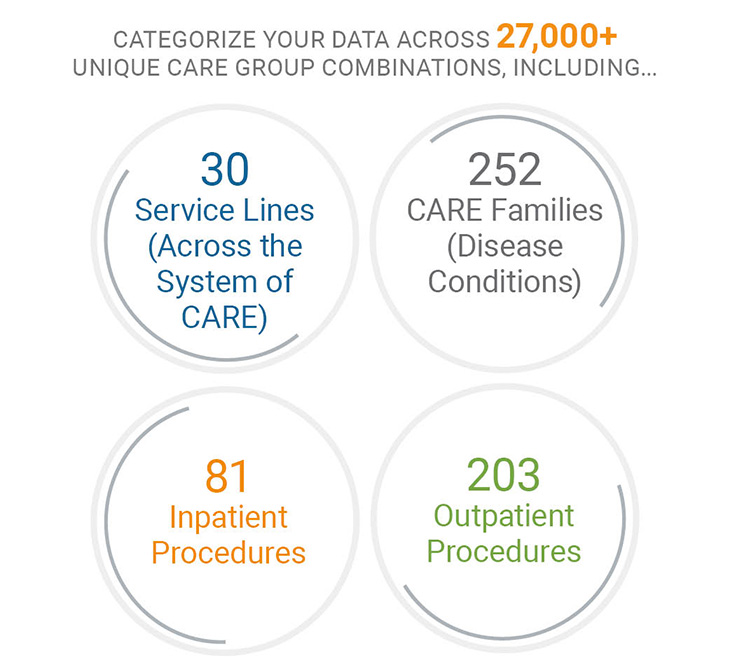 CATEGORIZE YOUR DATA ACROSS 27,000+ UNIQUE CARE GROUP COMBINATIONS, INCLUDING...

30
Service Lines (Across the System of CARE)

252
CARE Families (Disease Conditions)

81
Inpatient Procedures

203
Outpatient Procedures